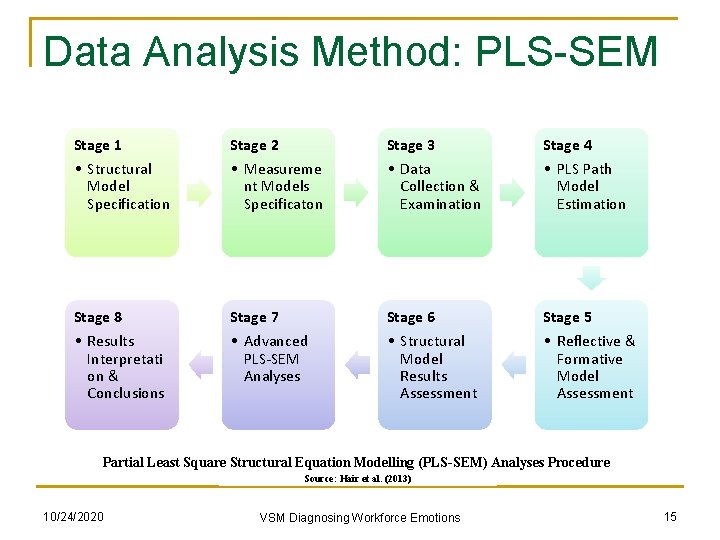 Data Analysis Method: PLS-SEM

Stage 1
• Structural Model Specification

Stage 2
• Measurement Models Specificaton

Stage 3
• Data Collection & Examination

Stage 4
• PLS Path Model Estimation

Stage 5
• Reflective & Formative Model Assessment

Stage 6
• Structural Model Results Assessment

Stage 7
• Advanced PLS-SEM Analyses

Stage 8
• Results Interpretation & Conclusions

Partial Least Square Structural Equation Modelling (PLS-SEM) Analyses Procedure
Source: Hair et al. (2013)

10/24/2020

VSM Diagnosing Workforce Emotions

15